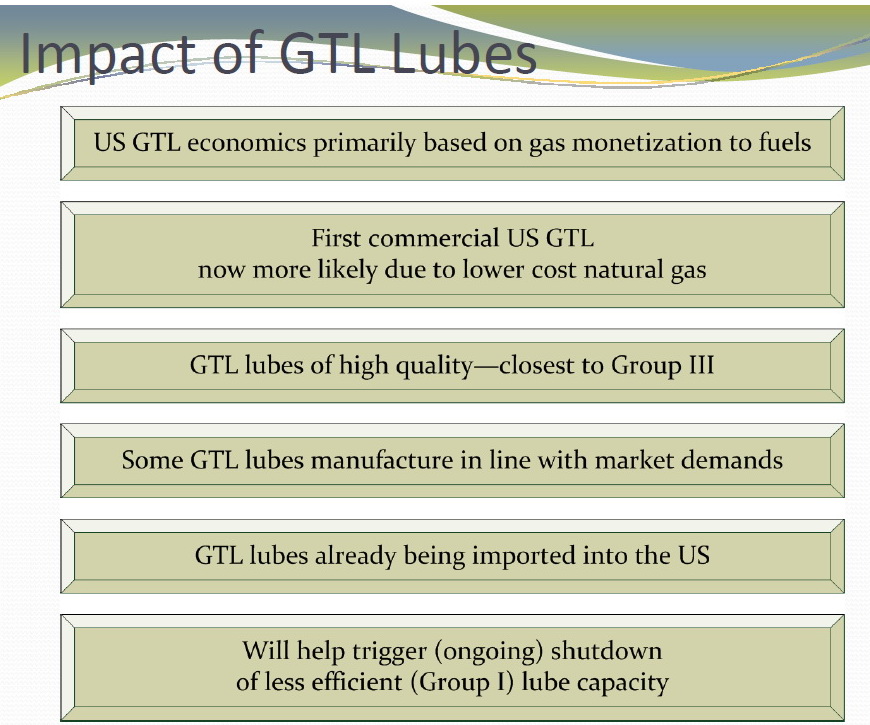 Impact of GTL Lubes

US GTL economics primarily based on gas monetization to fuels

First commercial US GTL now more likely due to lower cost natural gas

GTL lubes of high quality—closest to Group III

Some GTL lubes manufacture in line with market demands

GTL lubes already being imported into the US

Will help trigger (ongoing) shutdown of less efficient (Group I) lube capacity